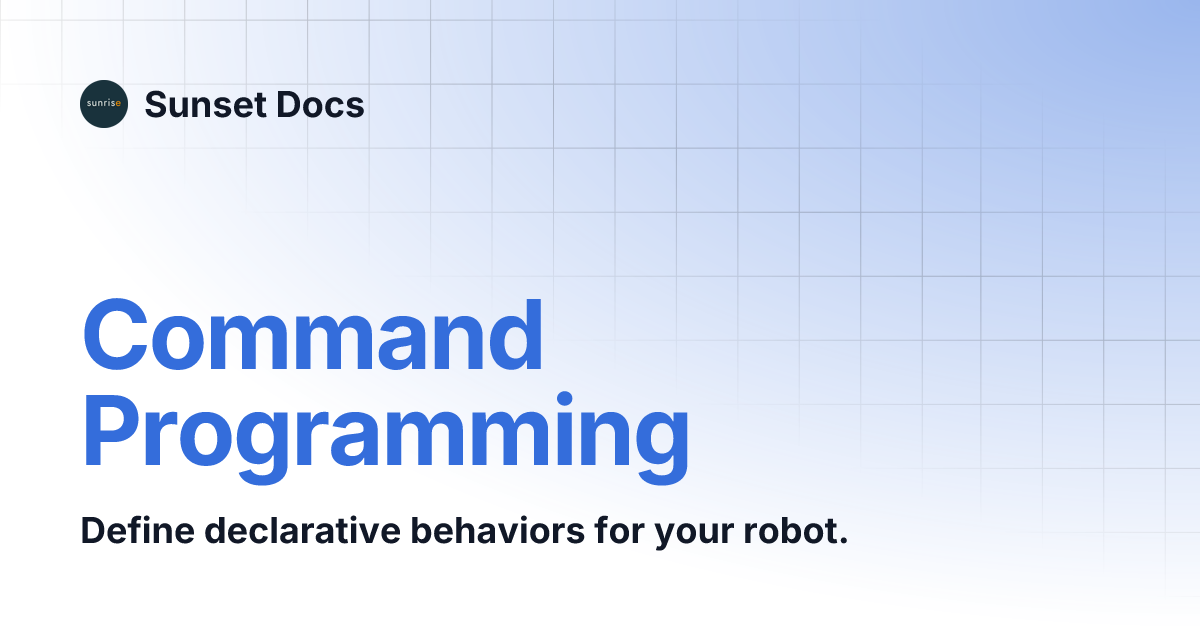 sunrise

Sunset Docs

Command Programming

Define declarative behaviors for your robot.